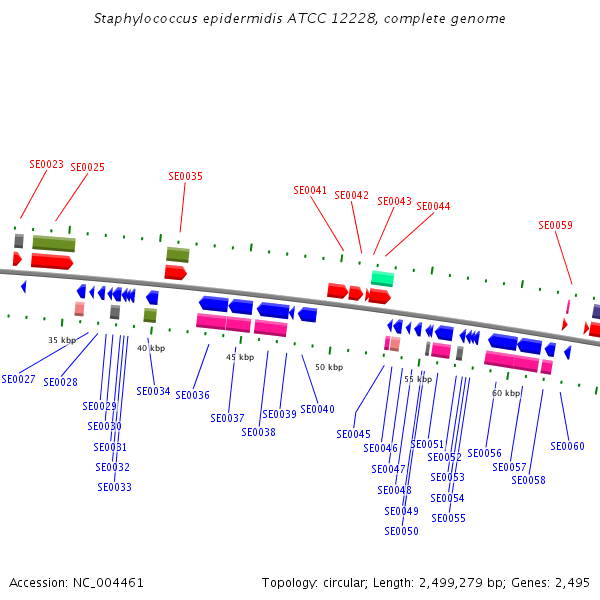 Staphylococcus epidermidis ATCC 12228, complete genome

SE0023 SE0025 SE0035 SE0041 SE0042 SE0043 SE0044 SE0059

35 kbp 40 kbp 45 kbp 50 kbp 55 kbp 60 kbp

SE0027 SE0028 SE0029 SE0030 SE0031 SE0032 SE0033 SE0034 SE0036 SE0037 SE0038 SE0039 SE0040 SE0045 SE0046 SE0047 SE0048 SE0049 SE0050 SE0051 SE0052 SE0053 SE0054 SE0055 SE0056 SE0057 SE0058 SE0060

Accession: NC_004461

Topology: circular; Length: 2,499,279 bp; Genes: 2,495